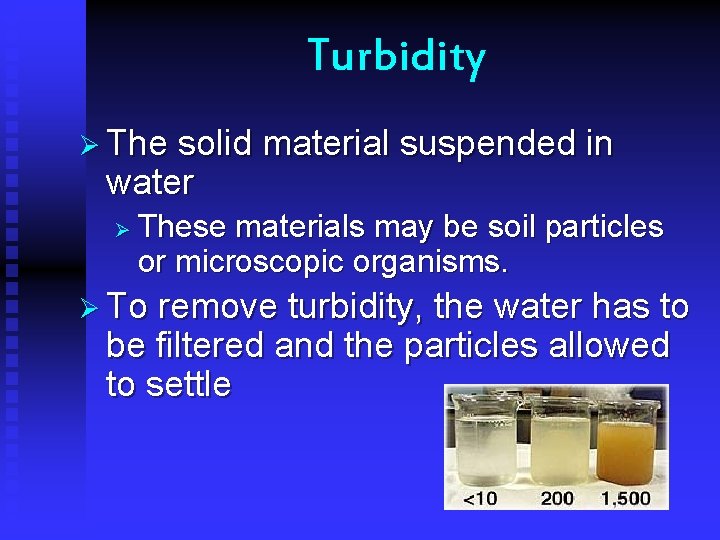 Turbidity

➢ The solid material suspended in water

➢ These materials may be soil particles or microscopic organisms.

➢ To remove turbidity, the water has to be filtered and the particles allowed to settle

<10 200 1,500